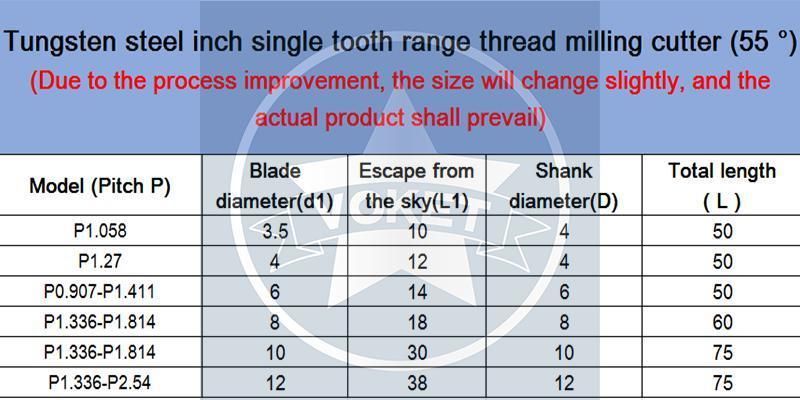 Tungsten steel inch single tooth range thread milling cutter (55 °)
(Due to the process improvement, the size will change slightly, and the actual product shall prevail)

| Model (Pitch P) | Blade diameter(d1) | Escape from the sky(L1) | Shank diameter(D) | Total length ( L ) |
|---|---|---|---|---|
| P1.058 | 3.5 | 10 | 4 | 50 |
| P1.27 | 4 | 12 | 4 | 50 |
| P0.907-P1.411 | 6 | 14 | 6 | 50 |
| P1.336-P1.814 | 8 | 18 | 8 | 60 |
| P1.336-P1.814 | 10 | 30 | 10 | 75 |
| P1.336-P2.54 | 12 | 38 | 12 | 75 |

VOKET